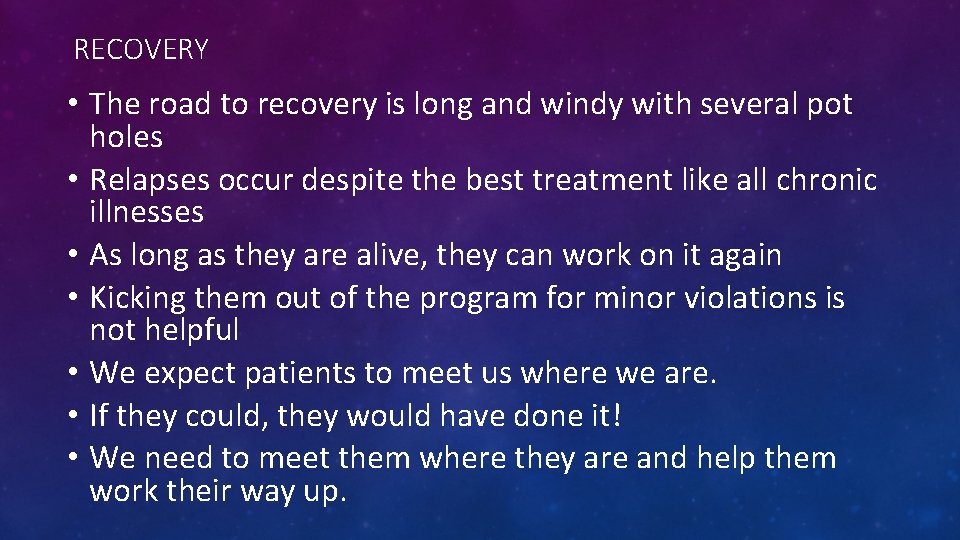 RECOVERY

• The road to recovery is long and windy with several pot holes
• Relapses occur despite the best treatment like all chronic illnesses
• As long as they are alive, they can work on it again
• Kicking them out of the program for minor violations is not helpful
• We expect patients to meet us where we are.
• If they could, they would have done it!
• We need to meet them where they are and help them work their way up.